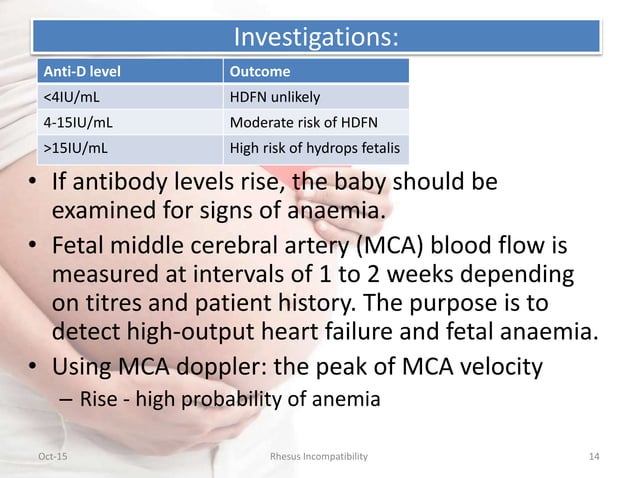 Investigations:

| Anti-D level | Outcome |
|---|---|
| <4IU/mL | HDFN unlikely |
| 4-15IU/mL | Moderate risk of HDFN |
| >15IU/mL | High risk of hydrops fetalis |

• If antibody levels rise, the baby should be examined for signs of anaemia.

• Fetal middle cerebral artery (MCA) blood flow is measured at intervals of 1 to 2 weeks depending on titres and patient history. The purpose is to detect high-output heart failure and fetal anaemia.

• Using MCA doppler: the peak of MCA velocity
– Rise - high probability of anemia

Oct-15 Rhesus Incompatibility 14